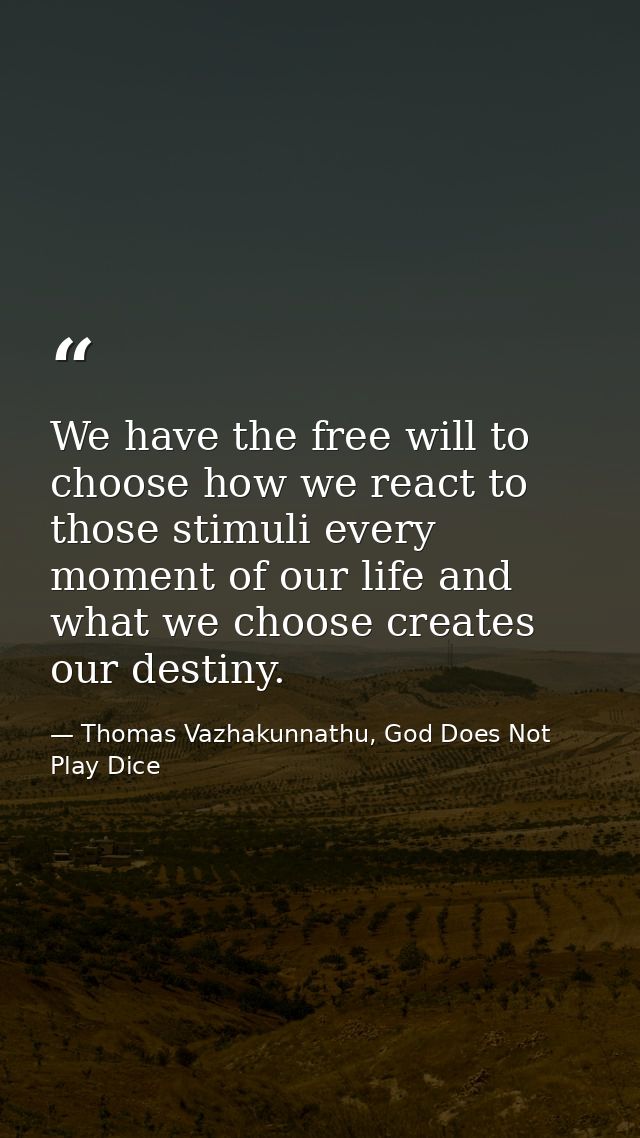 “

We have the free will to choose how we react to those stimuli every moment of our life and what we choose creates our destiny.

— Thomas Vazhakunnathu, God Does Not Play Dice